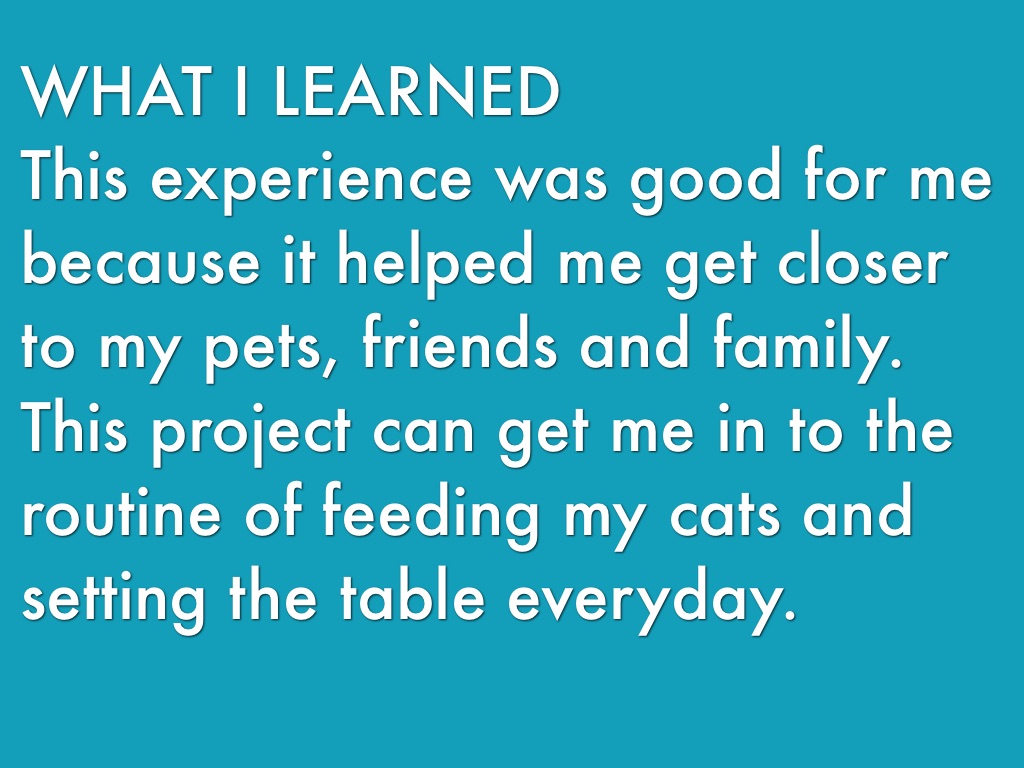 WHAT I LEARNED
This experience was good for me because it helped me get closer to my pets, friends and family. This project can get me in to the routine of feeding my cats and setting the table everyday.